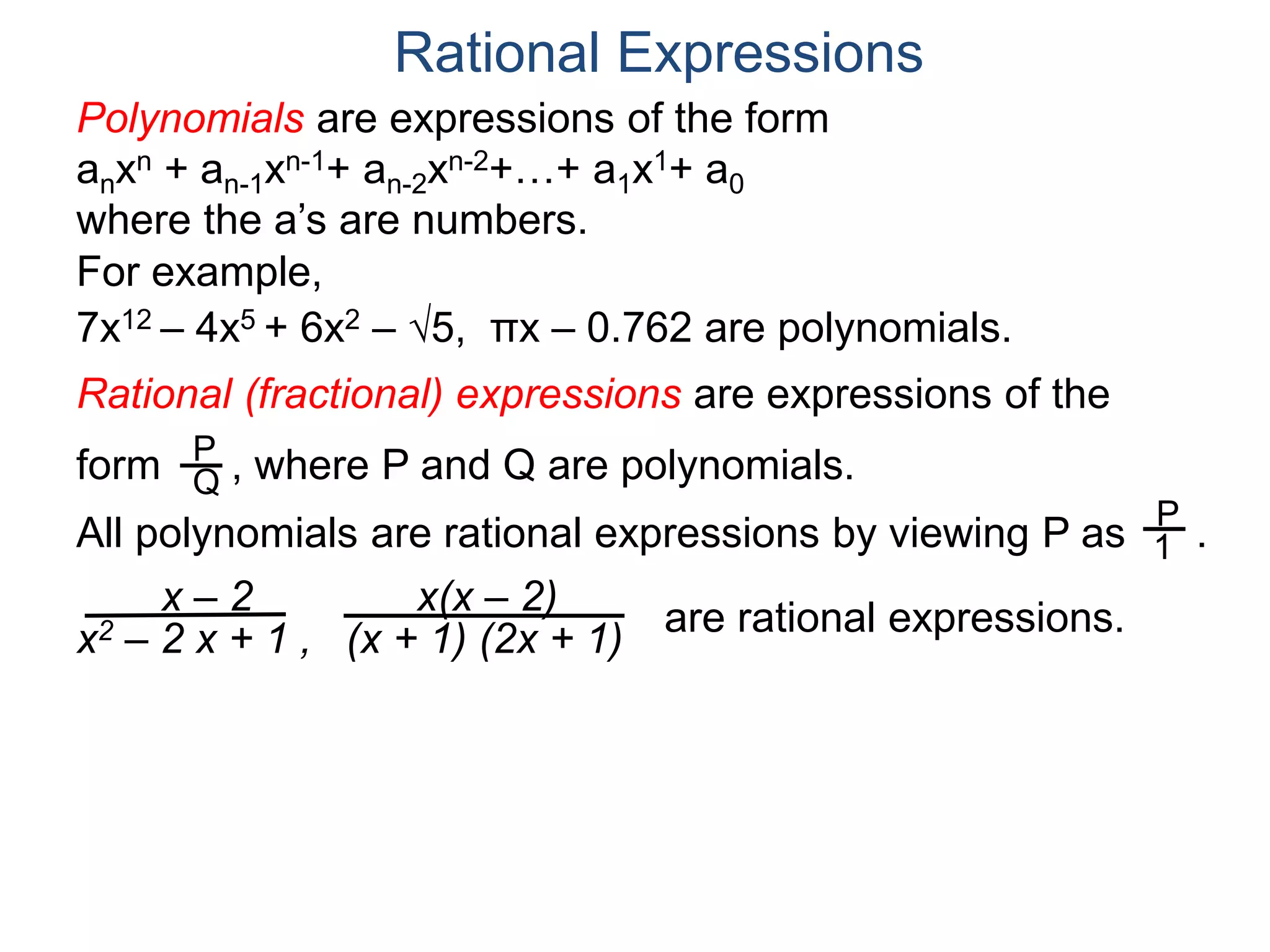 Rational Expressions

Polynomials are expressions of the form
$a_nx^n + a_{n-1}x^{n-1} + a_{n-2}x^{n-2} + \ldots + a_1x^1 + a_0$
where the a's are numbers.
For example,
$7x^{12} – 4x^5 + 6x^2 – \sqrt{5}$, $\pi x – 0.762$ are polynomials.

Rational (fractional) expressions are expressions of the form $\frac{P}{Q}$, where P and Q are polynomials.
All polynomials are rational expressions by viewing P as $\frac{P}{1}$.
$\frac{x – 2}{x^2 – 2x + 1}$, $\frac{x(x – 2)}{(x + 1)(2x + 1)}$ are rational expressions.